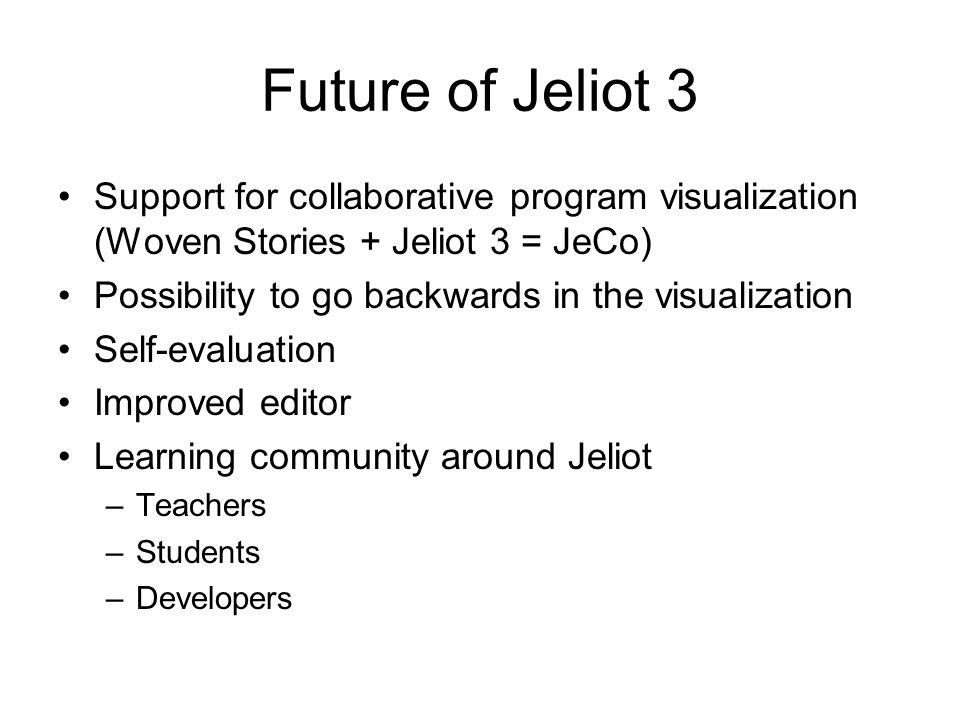 Future of Jeliot 3

• Support for collaborative program visualization (Woven Stories + Jeliot 3 = JeCo)
• Possibility to go backwards in the visualization
• Self-evaluation
• Improved editor
• Learning community around Jeliot
– Teachers
– Students
– Developers